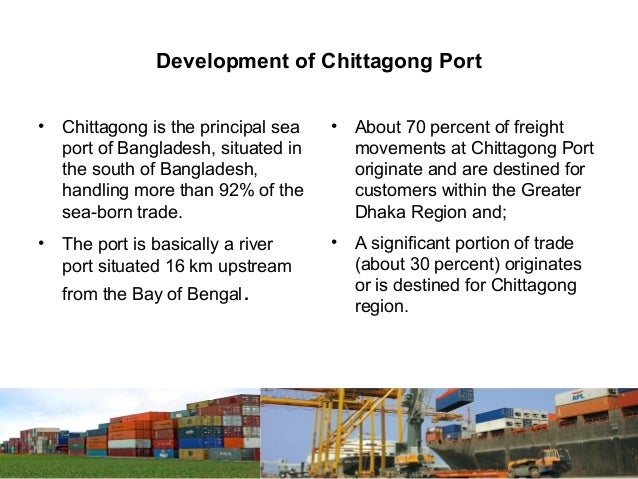 Development of Chittagong Port

• Chittagong is the principal sea port of Bangladesh, situated in the south of Bangladesh, handling more than 92% of the sea-born trade.

• The port is basically a river port situated 16 km upstream from the Bay of Bengal.

• About 70 percent of freight movements at Chittagong Port originate and are destined for customers within the Greater Dhaka Region and;

• A significant portion of trade (about 30 percent) originates or is destined for Chittagong region.

APL